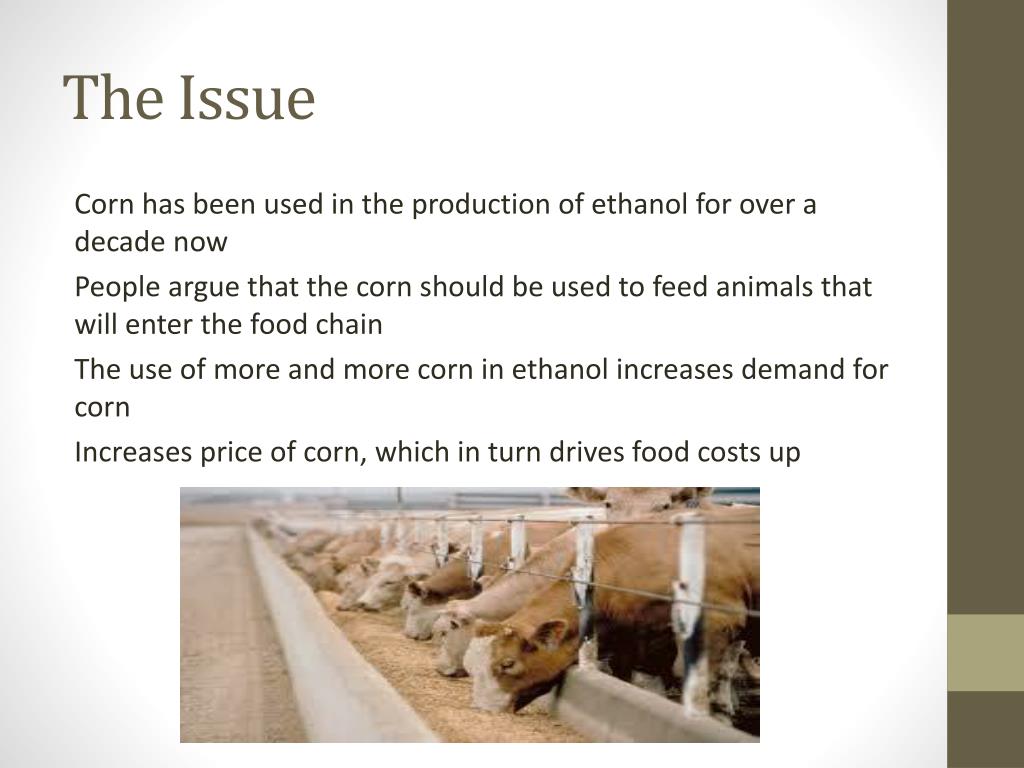 The Issue

Corn has been used in the production of ethanol for over a decade now

People argue that the corn should be used to feed animals that will enter the food chain

The use of more and more corn in ethanol increases demand for corn

Increases price of corn, which in turn drives food costs up